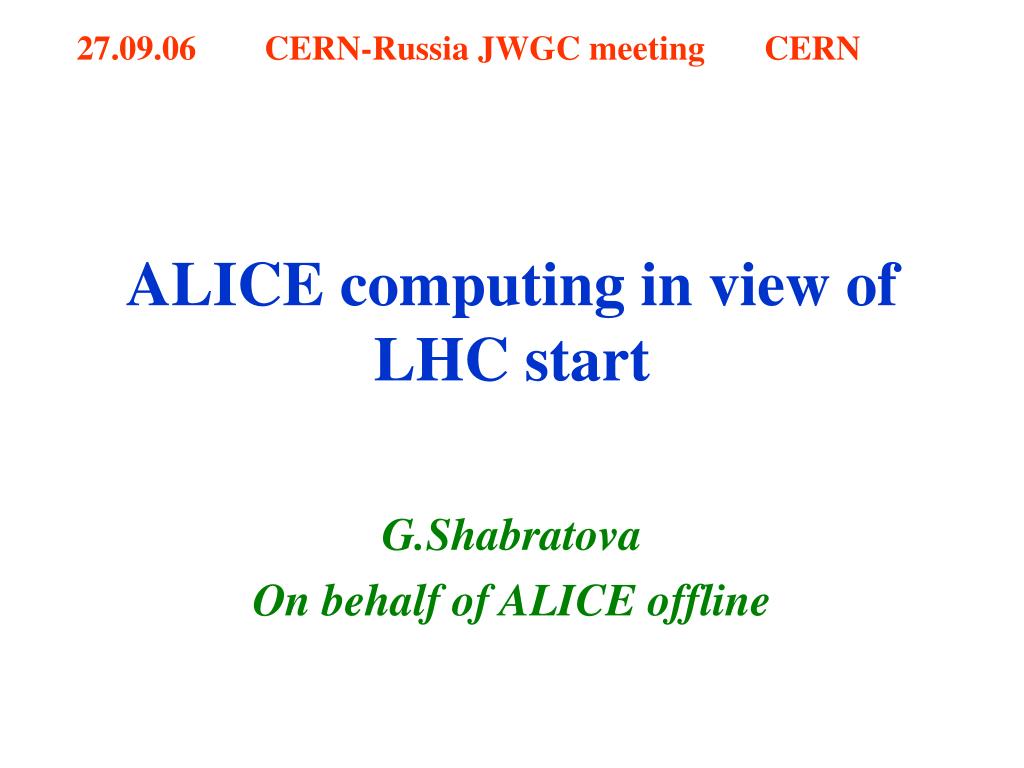 27.09.06 CERN-Russia JWGC meeting CERN

ALICE computing in view of LHC start

G.Shabratova
On behalf of ALICE offline